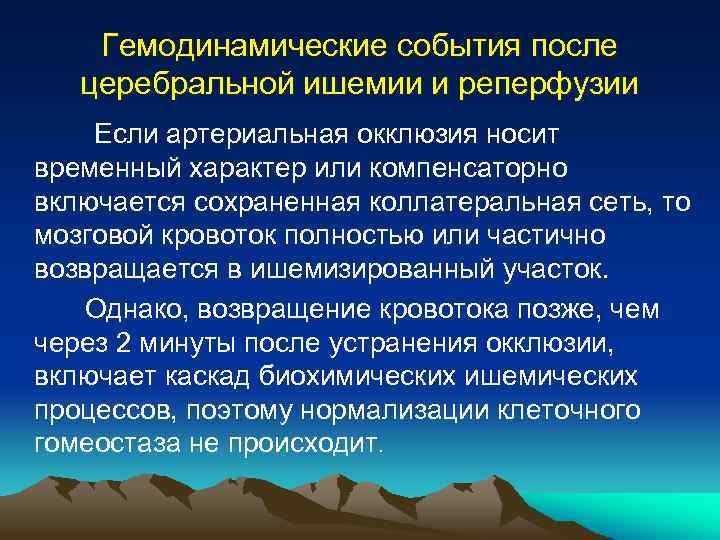 Гемодинамические события после церебральной ишемии и реперфузии

Если артериальная окклюзия носит временный характер или компенсаторно включается сохраненная коллатеральная сеть, то мозговой кровоток полностью или частично возвращается в ишемизированный участок.

Однако, возвращение кровотока позже, чем через 2 минуты после устранения окклюзии, включает каскад биохимических ишемических процессов, поэтому нормализации клеточного гомеостаза не происходит.